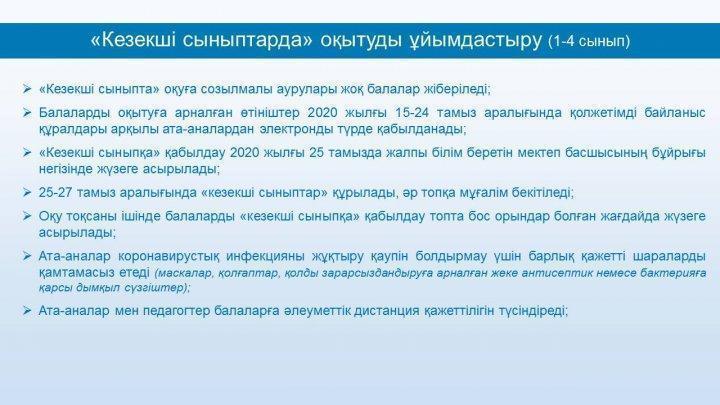 «Кезекші сыныптарда» оқытуды ұйымдастыру (1-4 сынып)

➢ «Кезекші сыныпта» оқуға созылмалы аурулары жоқ балалар жіберіледі;

➢ Балаларды оқытуға арналған өтініштер 2020 жылғы 15-24 тамыз аралығында қолжетімді байланыс құралдары арқылы ата-аналардан электронды түрде қабылданады;

➢ «Кезекші сыныпқа» қабылдау 2020 жылғы 25 тамызда жалпы білім беретін мектеп басшысының бұйрығы негізінде жүзеге асырылады;

➢ 25-27 тамыз аралығында «кезекші сыныптар» құрылады, әр топқа мұғалім бекітіледі;

➢ Оқу тоқсаны ішінде балаларды «кезекші сыныпқа» қабылдау топта бос орындар болған жағдайда жүзеге асырылады;

➢ Ата-аналар коронавирустық инфекцияны жұқтыру қаупін болдырмау үшін барлық қажетті шараларды қамтамасыз етеді (маскалар, қолғаптар, қолды зарарсыздандыруға арналған жеке антисептик немесе бактерияға қарсы дымқыл сүзгіштер);

➢ Ата-аналар мен педагогтер балаларға әлеуметтік дистанция қажеттілігін түсіндіреді;